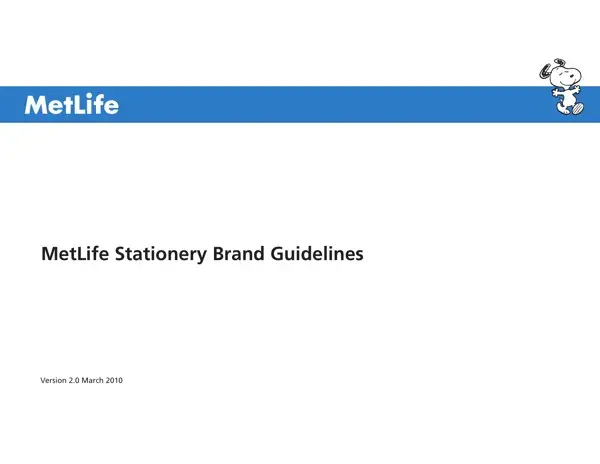 MetLife

MetLife Stationery Brand Guidelines

Version 2.0 March 2010